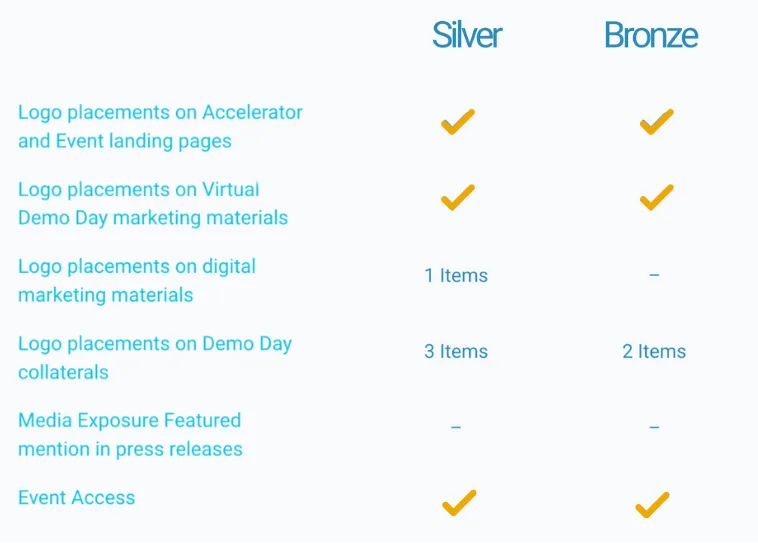 | | Silver | Bronze |
|---|---|---|
| Logo placements on Accelerator and Event landing pages | ✓ | ✓ |
| Logo placements on Virtual Demo Day marketing materials | ✓ | ✓ |
| Logo placements on digital marketing materials | 1 Items | – |
| Logo placements on Demo Day collaterals | 3 Items | 2 Items |
| Media Exposure Featured mention in press releases | – | – |
| Event Access | ✓ | ✓ |